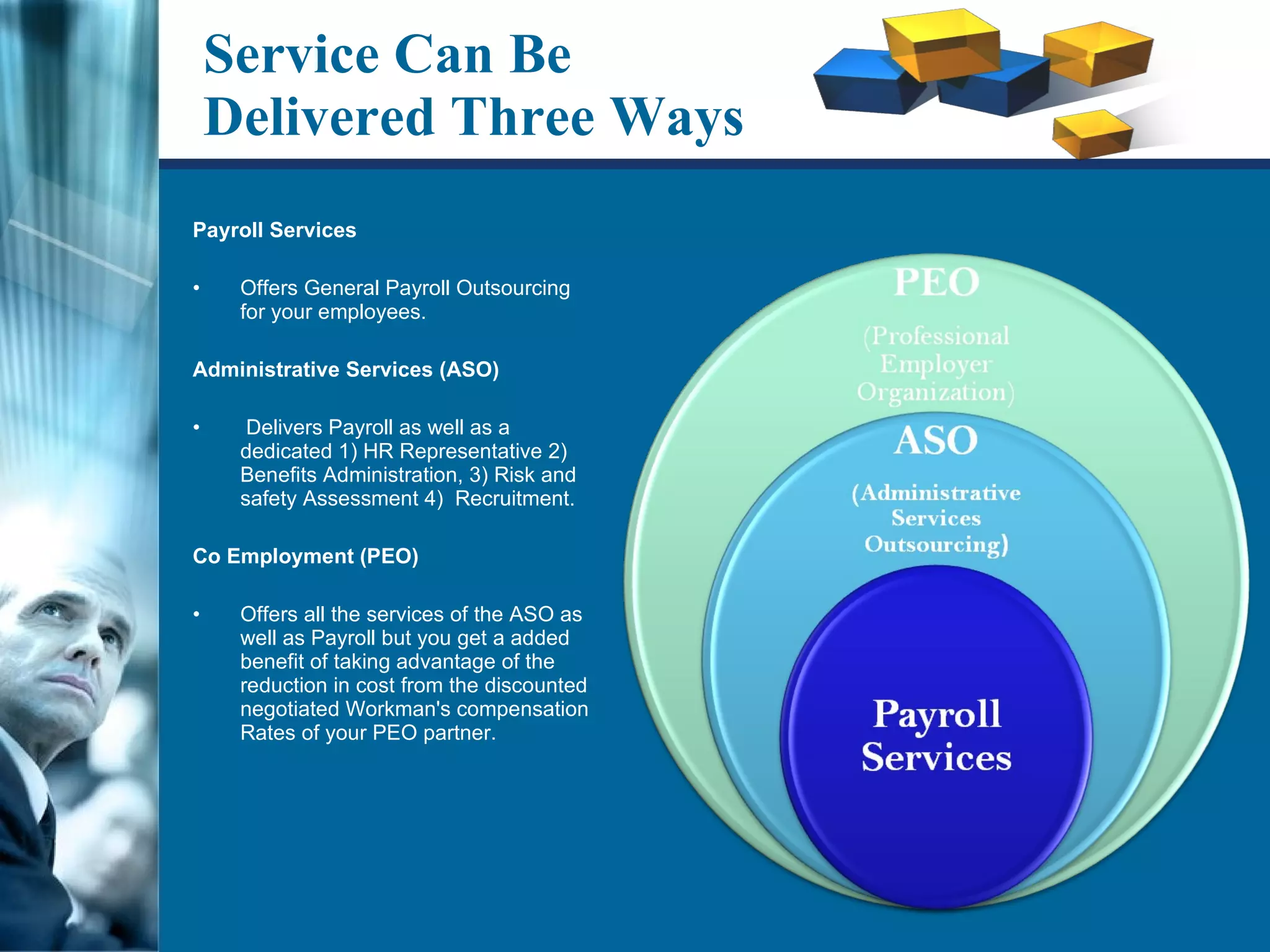 Service Can Be Delivered Three Ways

Payroll Services

• Offers General Payroll Outsourcing for your employees.

Administrative Services (ASO)

• Delivers Payroll as well as a dedicated 1) HR Representative 2) Benefits Administration, 3) Risk and safety Assessment 4) Recruitment.

Co Employment (PEO)

• Offers all the services of the ASO as well as Payroll but you get a added benefit of taking advantage of the reduction in cost from the discounted negotiated Workman's compensation Rates of your PEO partner.

PEO

(Professional Employer Organization)

ASO

(Administrative Services Outsourcing)

Payroll Services